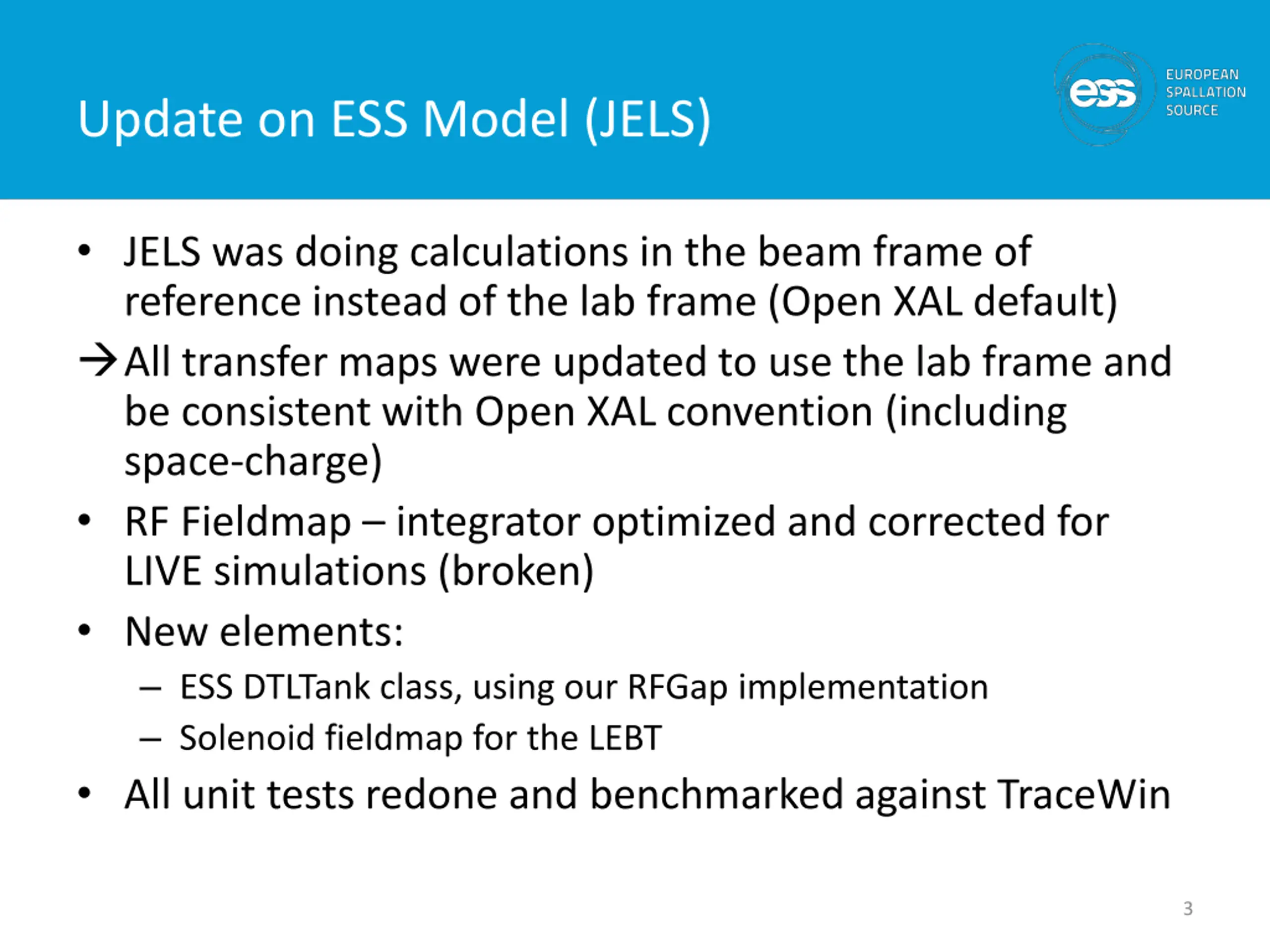 Update on ESS Model (JELS)

ess EUROPEAN SPALLATION SOURCE

• JELS was doing calculations in the beam frame of reference instead of the lab frame (Open XAL default)

→ All transfer maps were updated to use the lab frame and be consistent with Open XAL convention (including space-charge)

• RF Fieldmap – integrator optimized and corrected for LIVE simulations (broken)

• New elements:
– ESS DTLTank class, using our RFGap implementation
– Solenoid fieldmap for the LEBT

• All unit tests redone and benchmarked against TraceWin

3